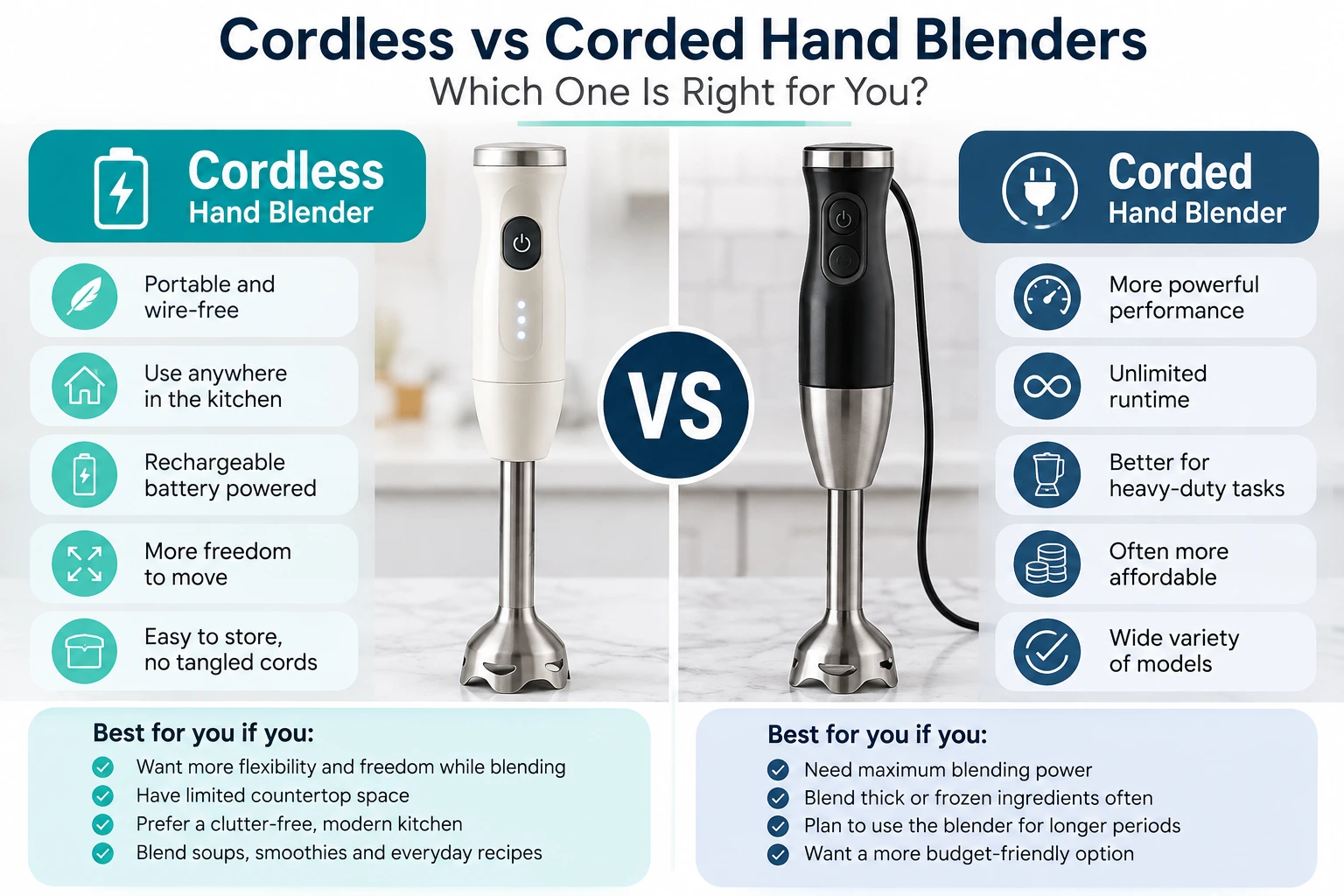 Cordless vs Corded Hand Blenders
Which One Is Right for You?

Cordless
Hand Blender

Portable and wire-free

Use anywhere in the kitchen

Rechargeable battery powered

More freedom to move

Easy to store, no tangled cords

VS

Corded
Hand Blender

More powerful performance

Unlimited runtime

Better for heavy-duty tasks

Often more affordable

Wide variety of models

Best for you if you:
Want more flexibility and freedom while blending
Have limited countertop space
Prefer a clutter-free, modern kitchen
Blend soups, smoothies and everyday recipes

Best for you if you:
Need maximum blending power
Blend thick or frozen ingredients often
Plan to use the blender for longer periods
Want a more budget-friendly option